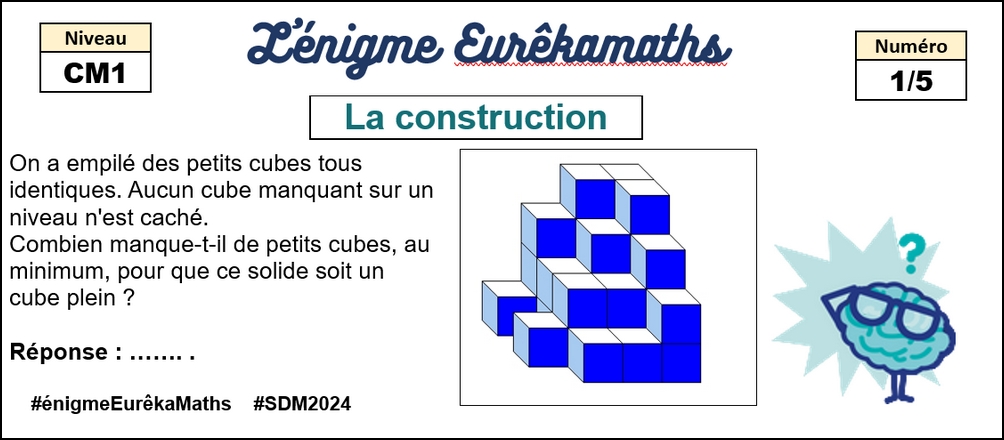 Niveau
CM1

L'énigme Eurêkamaths

Numéro
1/5

La construction

On a empilé des petits cubes tous identiques. Aucun cube manquant sur un niveau n'est caché.
Combien manque-t-il de petits cubes, au minimum, pour que ce solide soit un cube plein ?

Réponse : ……. .

#énigmeEurêkaMaths #SDM2024

?